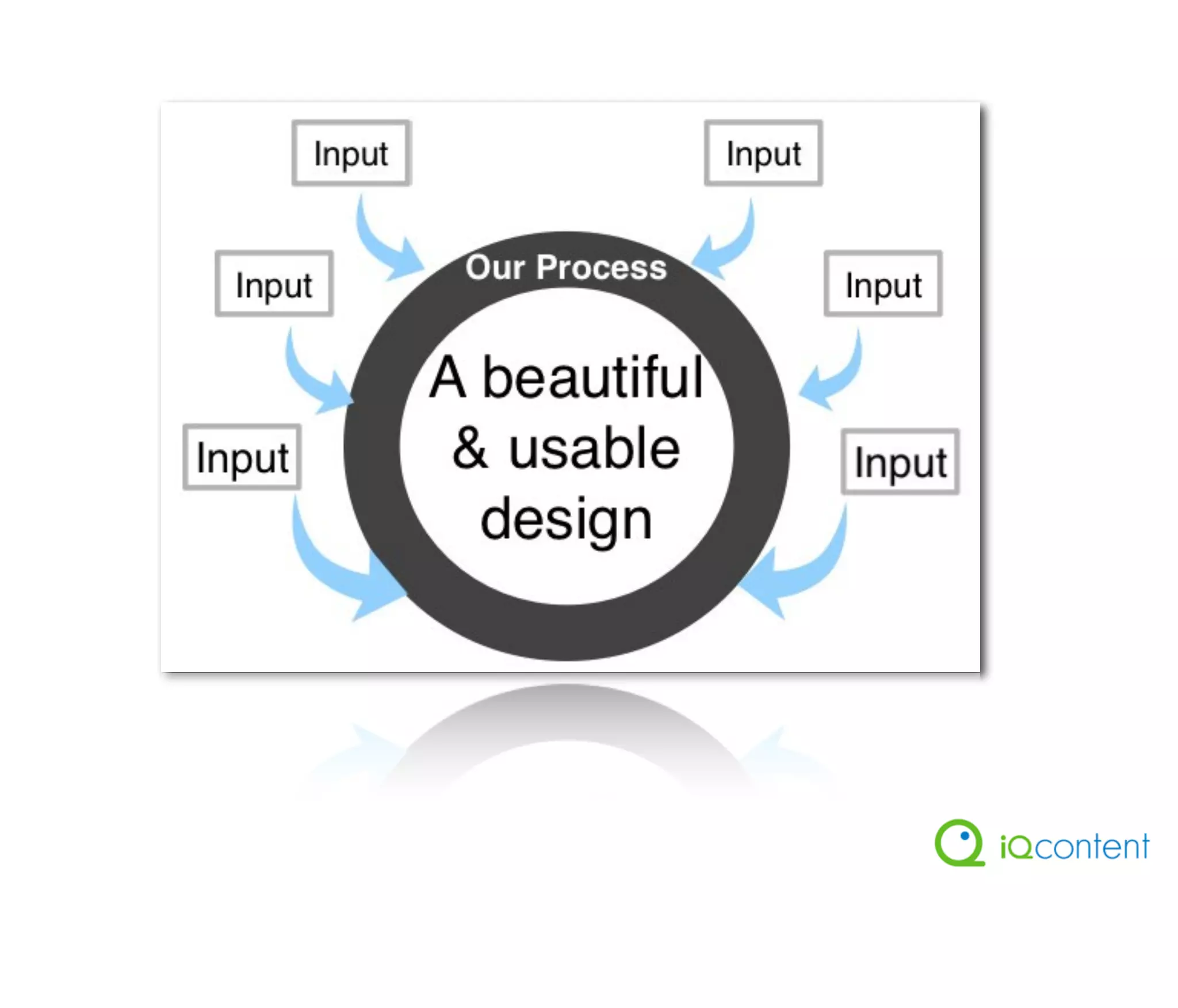 Input

Input

Input

Input

Input

Input

Our Process

A beautiful & usable design

iQcontent